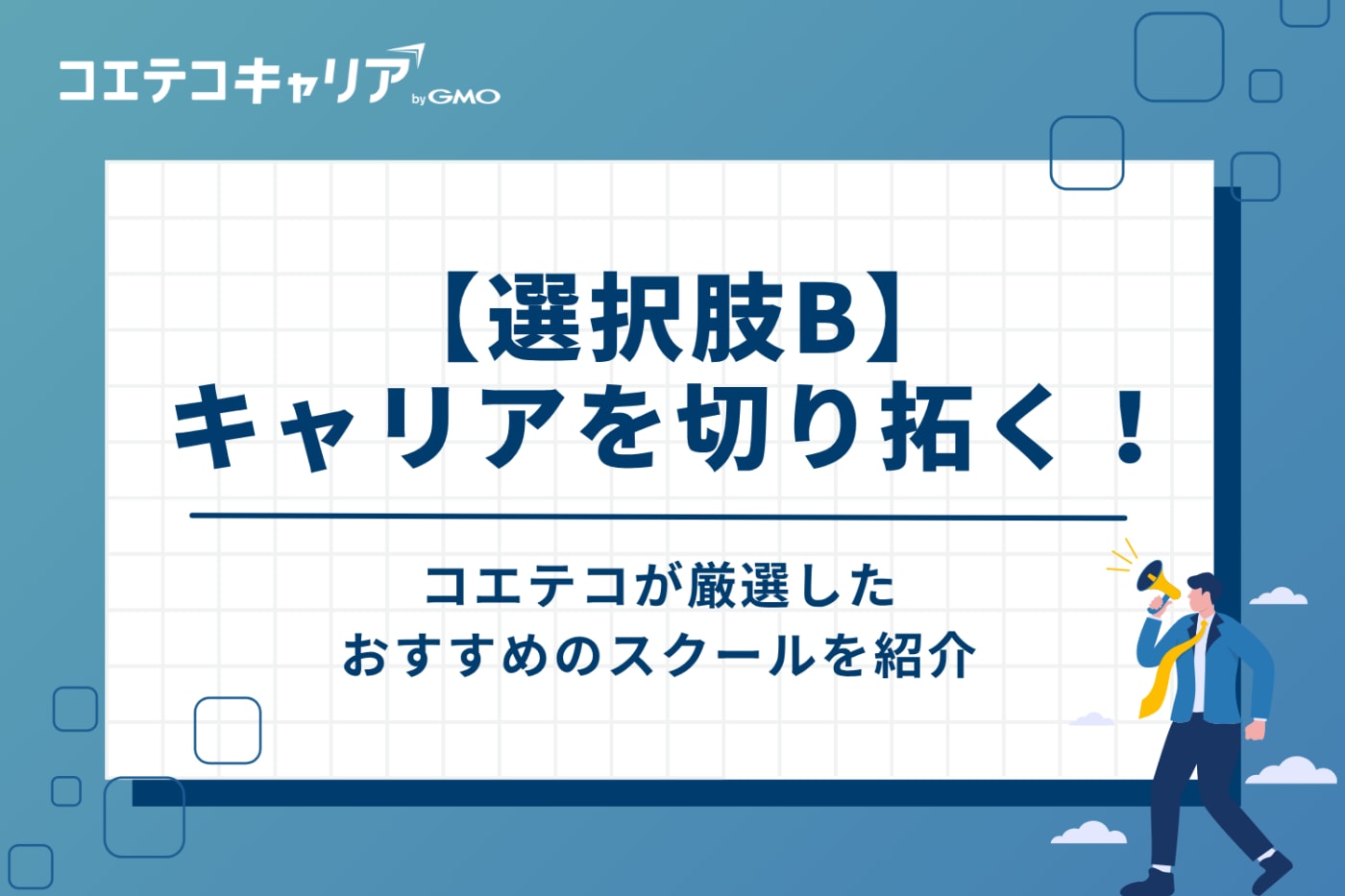 コエテコキャリア by GMO

【選択肢B】
キャリアを切り拓く！

コエテコが厳選した
おすすめのスクールを紹介